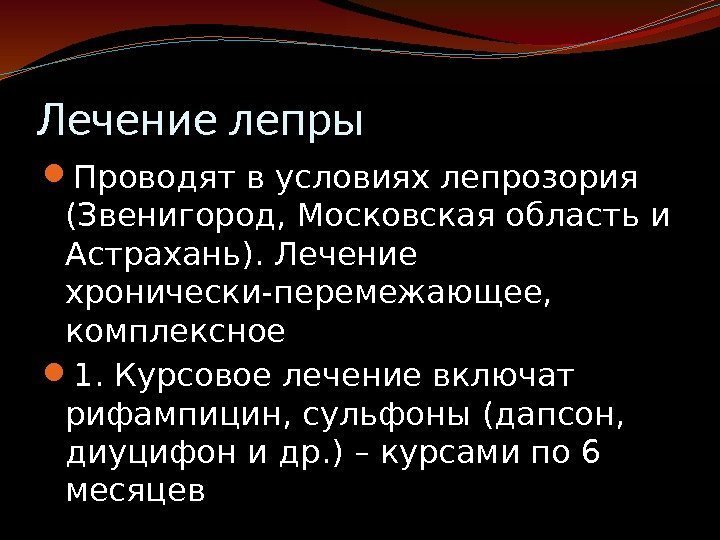 Лечение лепры

Проводят в условиях лепрозория (Звенигород, Московская область и Астрахань). Лечение хронически-перемежающее, комплексное

1. Курсовое лечение включат рифампицин, сульфоны (дапсон, диуцифон и др.) – курсами по 6 месяцев